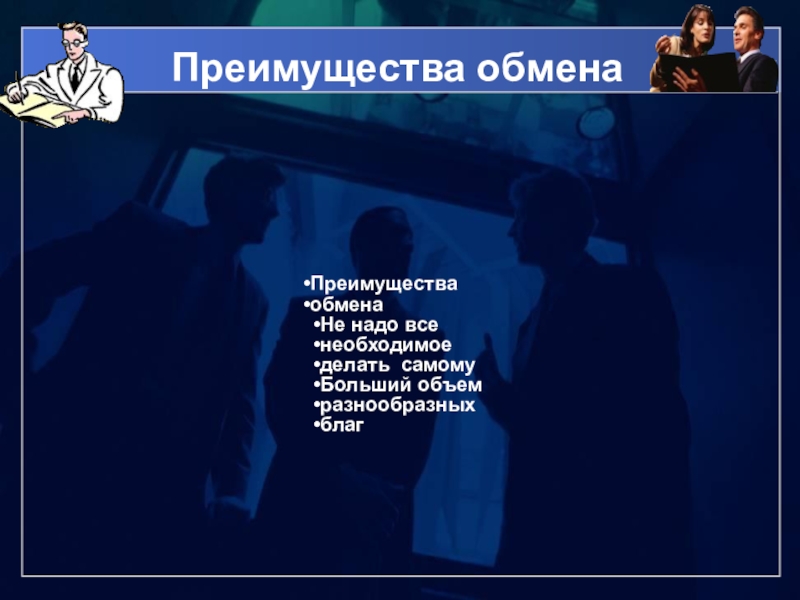 Преимущества обмена

•Преимущества
•обмена
•Не надо все
•необходимое
•делать самому
•Больший объем
•разнообразных
•благ